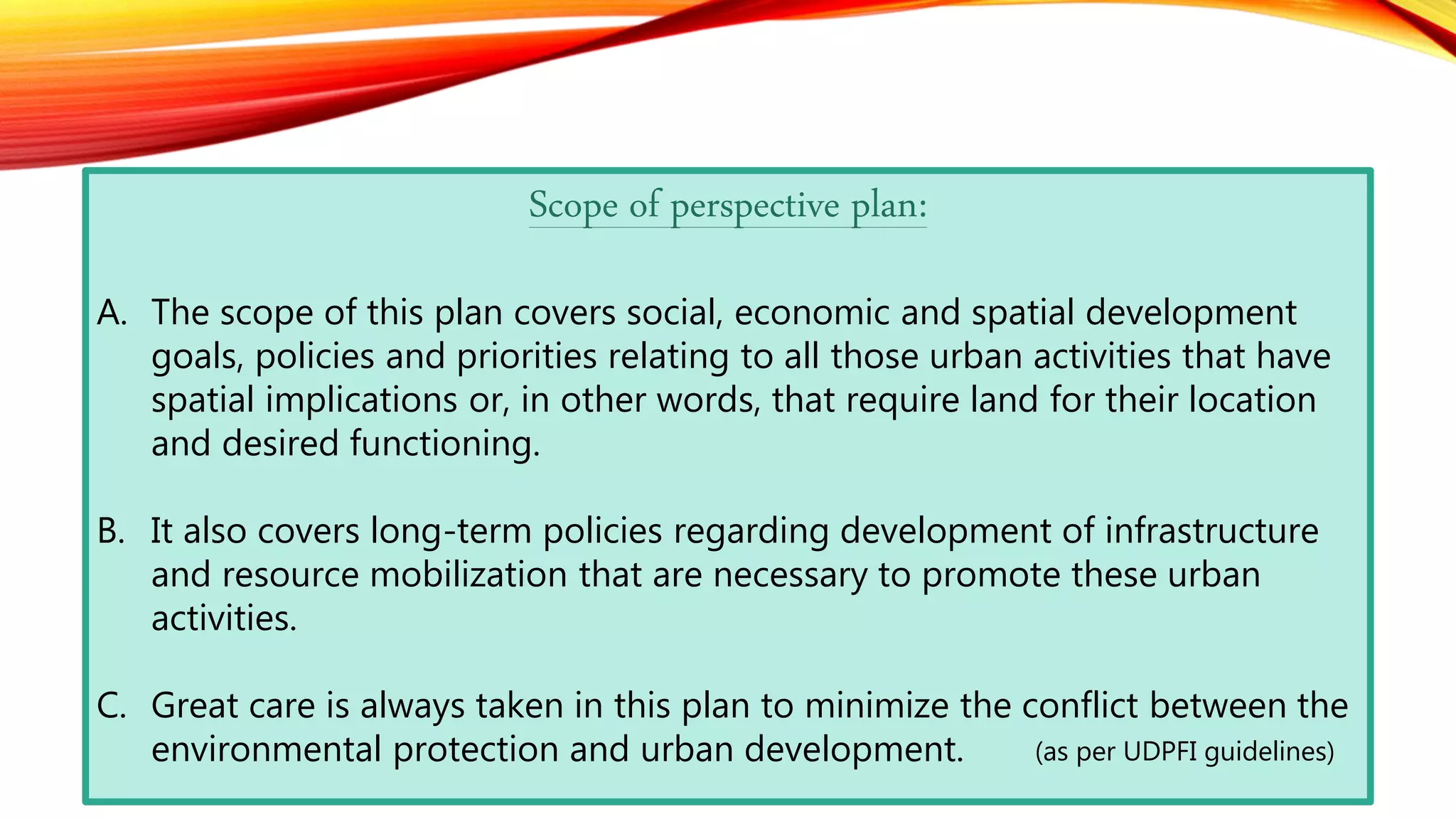 Scope of perspective plan:

A. The scope of this plan covers social, economic and spatial development goals, policies and priorities relating to all those urban activities that have spatial implications or, in other words, that require land for their location and desired functioning.

B. It also covers long-term policies regarding development of infrastructure and resource mobilization that are necessary to promote these urban activities.

C. Great care is always taken in this plan to minimize the conflict between the environmental protection and urban development.

(as per UDPFI guidelines)